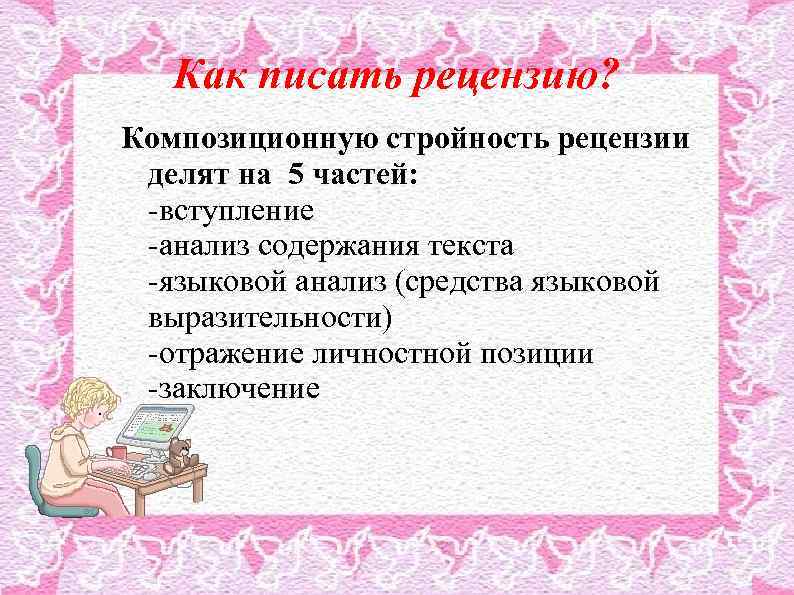 Как писать рецензию?

Композиционную стройность рецензии делят на 5 частей:
-вступление
-анализ содержания текста
-языковой анализ (средства языковой выразительности)
-отражение личностной позиции
-заключение